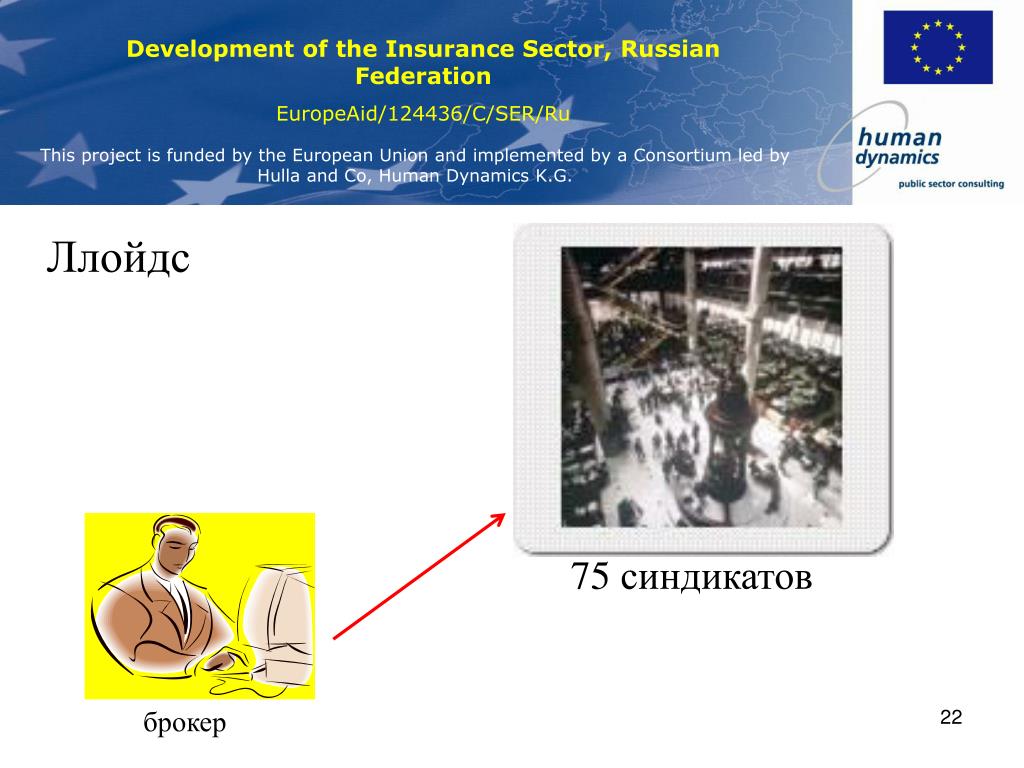 Development of the Insurance Sector, Russian Federation

EuropeAid/124436/C/SER/Ru

This project is funded by the European Union and implemented by a Consortium led by Hulla and Co, Human Dynamics K.G.

human dynamics
public sector consulting

Ллойдс

75 синдикатов

брокер

22